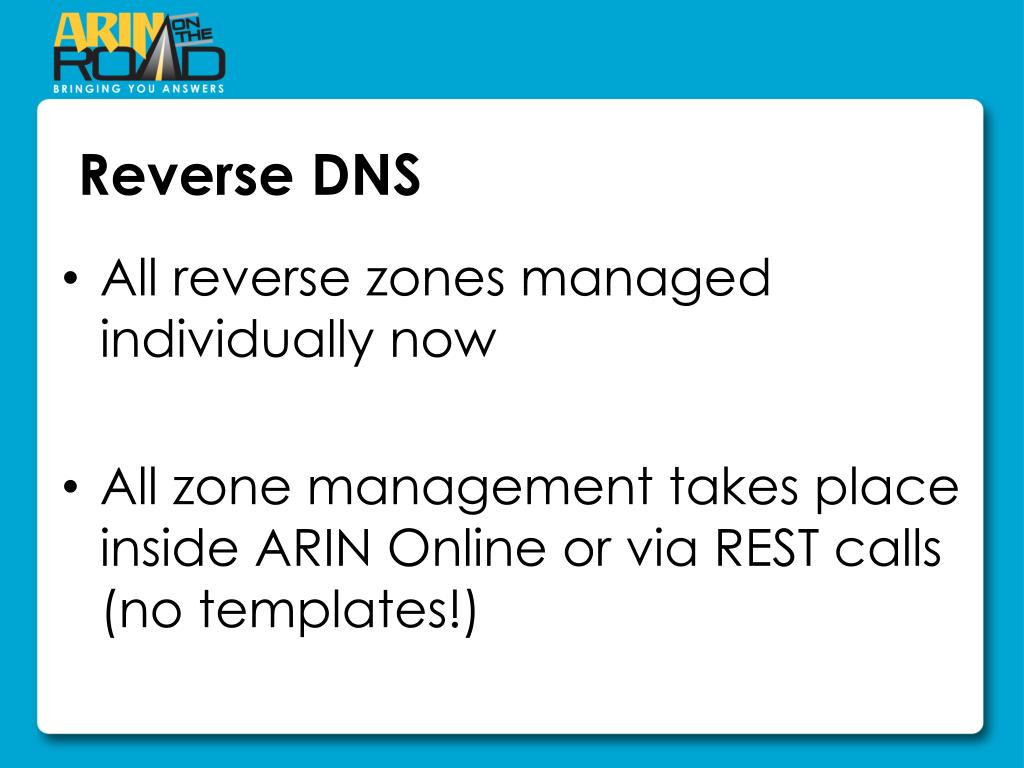 ARIN ON THE ROAD
BRINGING YOU ANSWERS

Reverse DNS

• All reverse zones managed individually now

• All zone management takes place inside ARIN Online or via REST calls (no templates!)